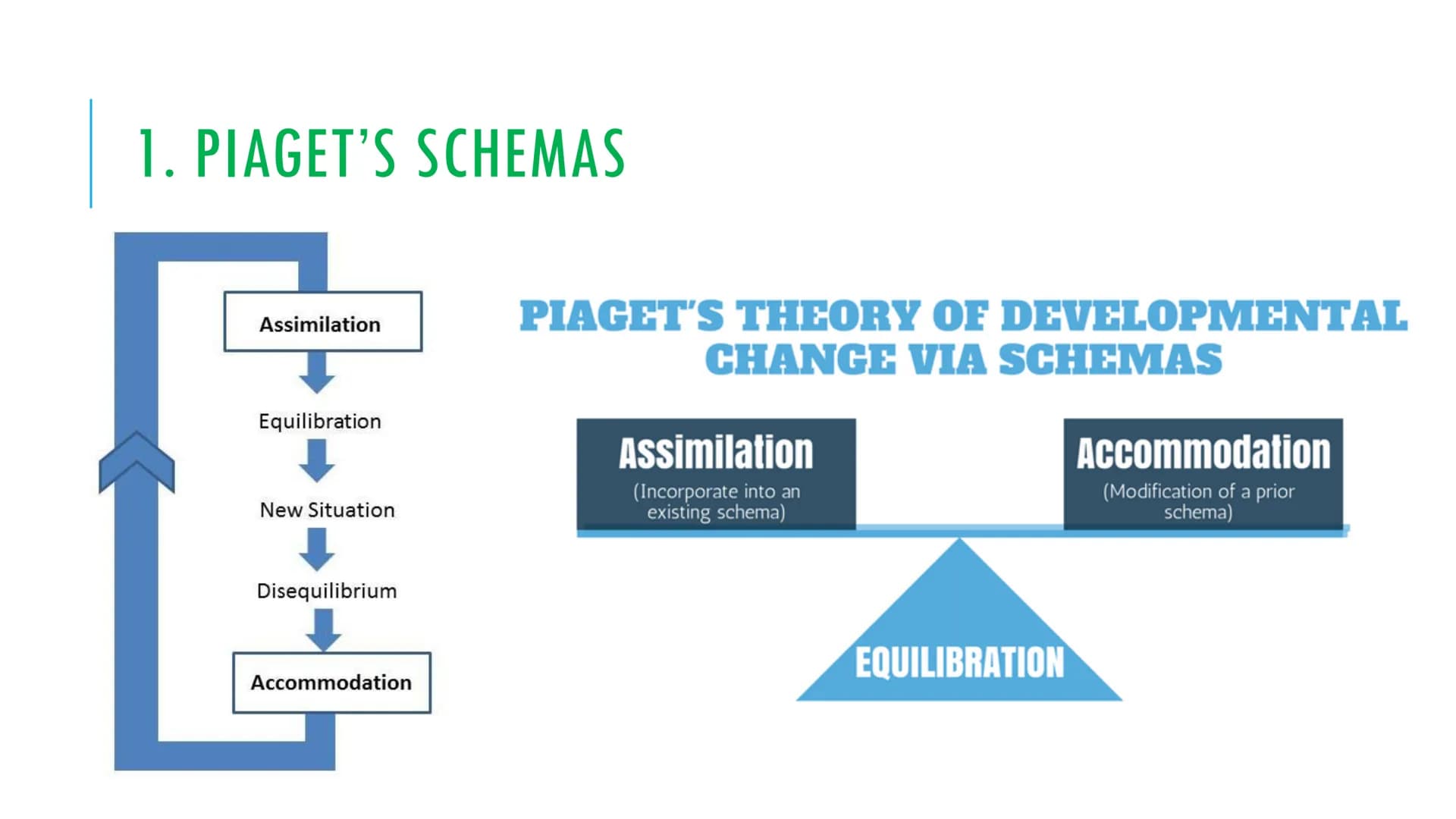 1. PIAGET'S SCHEMAS

Assimilation

Equilibration

New Situation

Disequilibrium

Accommodation

PIAGET'S THEORY OF DEVELOPMENTAL CHANGE VIA SCHEMAS

Assimilation
(Incorporate into an existing schema)

Accommodation
(Modification of a prior schema)

EQUILIBRATION